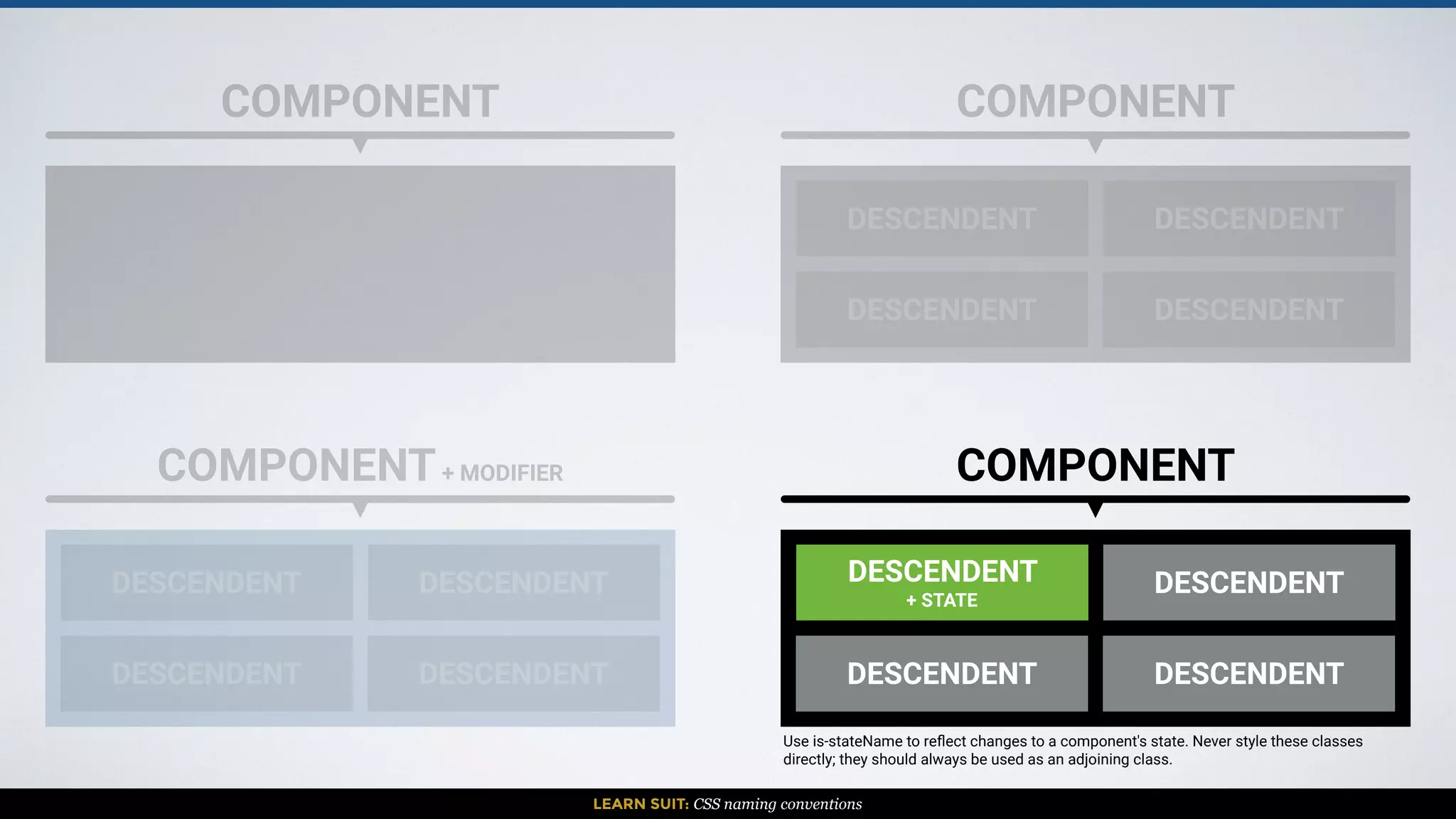 COMPONENT

COMPONENT

DESCENDENT DESCENDENT
DESCENDENT DESCENDENT

COMPONENT + MODIFIER

DESCENDENT DESCENDENT
DESCENDENT DESCENDENT

COMPONENT

DESCENDENT + STATE DESCENDENT
DESCENDENT DESCENDENT

Use is-stateName to reflect changes to a component's state. Never style these classes directly; they should always be used as an adjoining class.

LEARN SUIT: CSS naming conventions